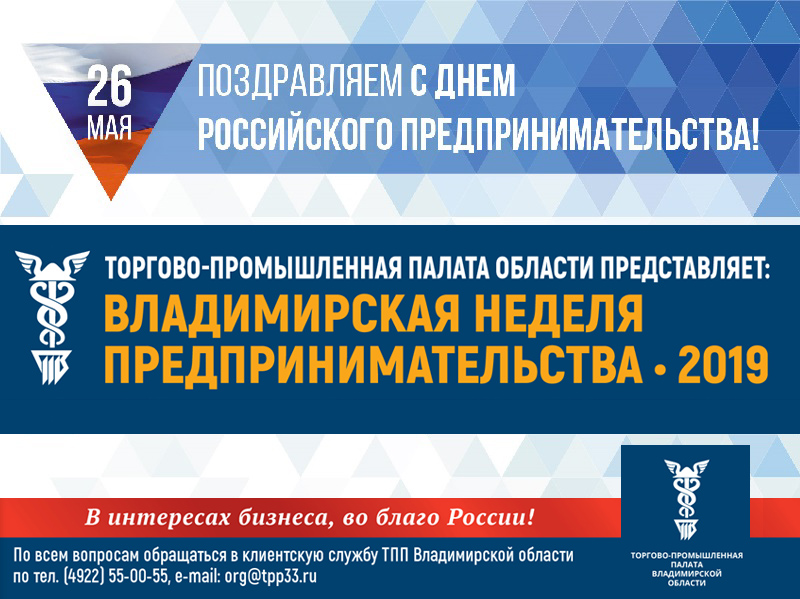 26 МАЯ

ПОЗДРАВЛЯЕМ С ДНЕМ РОССИЙСКОГО ПРЕДПРИНИМАТЕЛЬСТВА!

ТПП

ТОРГОВО-ПРОМЫШЛЕННАЯ ПАЛАТА ОБЛАСТИ ПРЕДСТАВЛЯЕТ:

ВЛАДИМИРСКАЯ НЕДЕЛЯ ПРЕДПРИНИМАТЕЛЬСТВА • 2019

В интересах бизнеса, во благо России!

По всем вопросам обращаться в клиентскую службу ТПП Владимирской области по тел. (4922) 55-00-55, e-mail: org@tpp33.ru

ТПП

ТОРГОВО-ПРОМЫШЛЕННАЯ ПАЛАТА ВЛАДИМИРСКОЙ ОБЛАСТИ